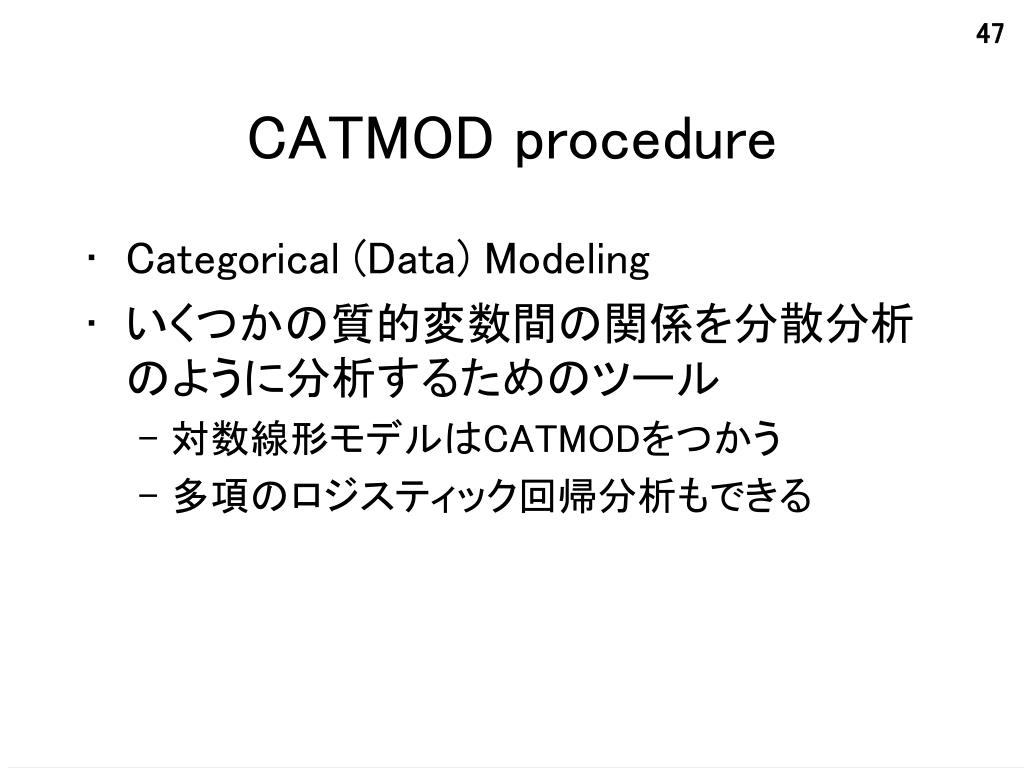 47

CATMOD procedure

• Categorical (Data) Modeling
• いくつかの質的変数間の関係を分散分析のように分析するためのツール
– 対数線形モデルはCATMODをつかう
– 多項のロジスティック回帰分析もできる